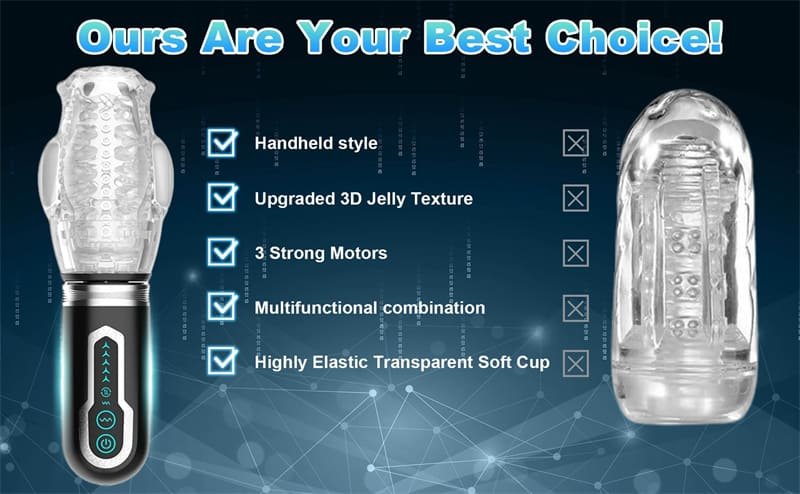 Ours Are Your Best Choice!

Handheld style

Upgraded 3D Jelly Texture

3 Strong Motors

Multifunctional combination

Highly Elastic Transparent Soft Cup